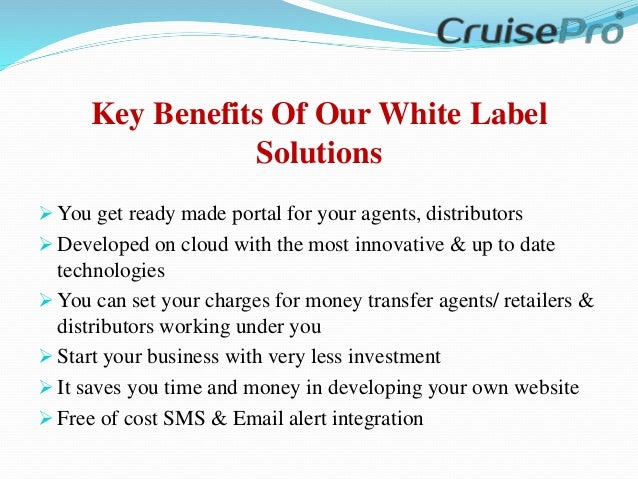 CruisePro®

Key Benefits Of Our White Label Solutions

➢ You get ready made portal for your agents, distributors
➢ Developed on cloud with the most innovative & up to date technologies
➢ You can set your charges for money transfer agents/ retailers & distributors working under you
➢ Start your business with very less investment
➢ It saves you time and money in developing your own website
➢ Free of cost SMS & Email alert integration